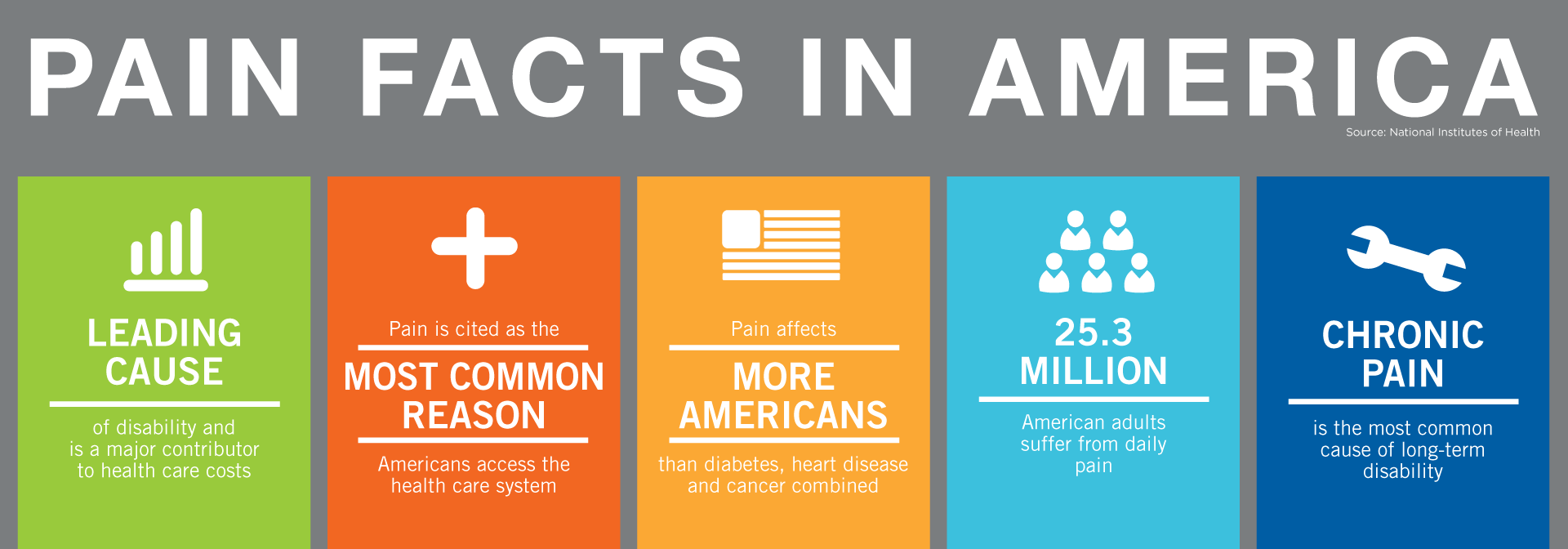 PAIN FACTS IN AMERICA

Source: National Institutes of Health

LEADING CAUSE

of disability and is a major contributor to health care costs

Pain is cited as the

MOST COMMON REASON

Americans access the health care system

Pain affects

MORE AMERICANS

than diabetes, heart disease and cancer combined

25.3 MILLION

American adults suffer from daily pain

CHRONIC PAIN

is the most common cause of long-term disability